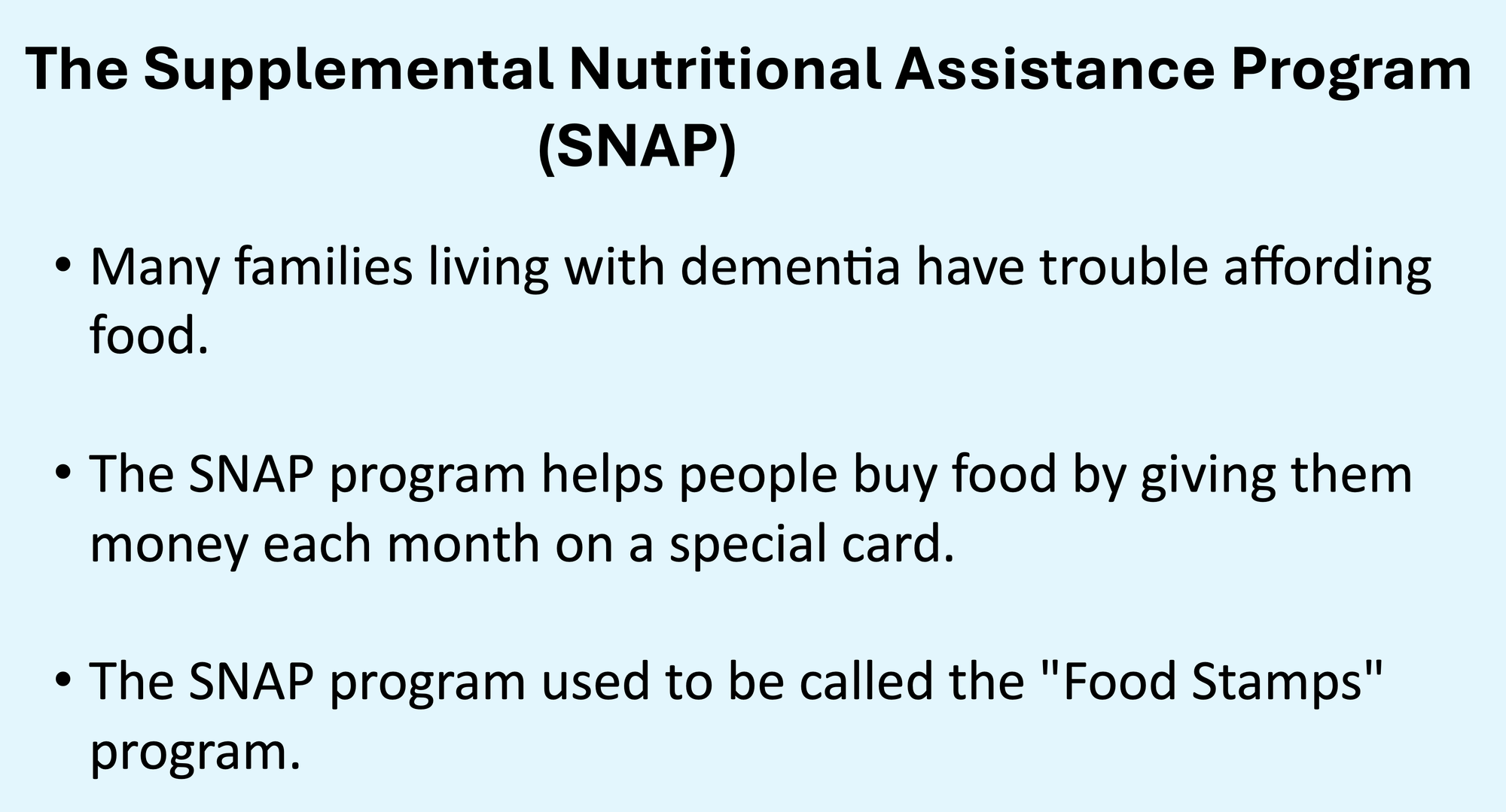 The Supplemental Nutritional Assistance Program (SNAP)

• Many families living with dementia have trouble affording food.

• The SNAP program helps people buy food by giving them money each month on a special card.

• The SNAP program used to be called the "Food Stamps" program.